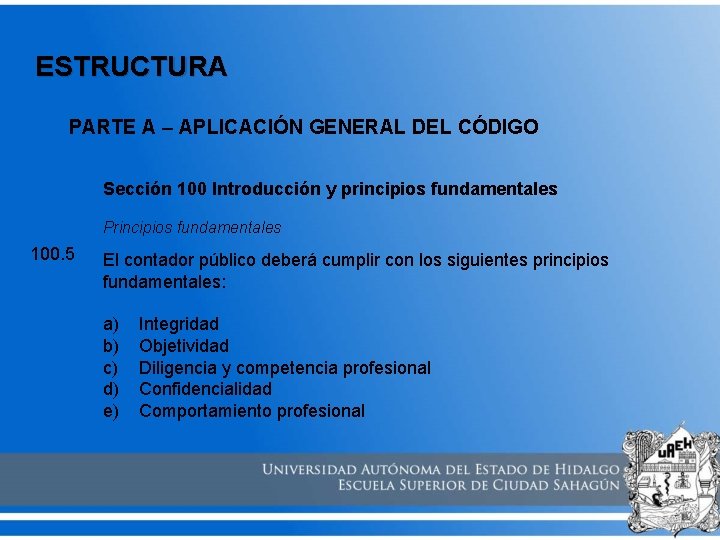 ESTRUCTURA

PARTE A – APLICACIÓN GENERAL DEL CÓDIGO

Sección 100 Introducción y principios fundamentales

Principios fundamentales

100.5 El contador público deberá cumplir con los siguientes principios fundamentales:

a) Integridad
b) Objetividad
c) Diligencia y competencia profesional
d) Confidencialidad
e) Comportamiento profesional

UNIVERSIDAD AUTÓNOMA DEL ESTADO DE HIDALGO
ESCUELA SUPERIOR DE CIUDAD SAHAGÚN

UAEH